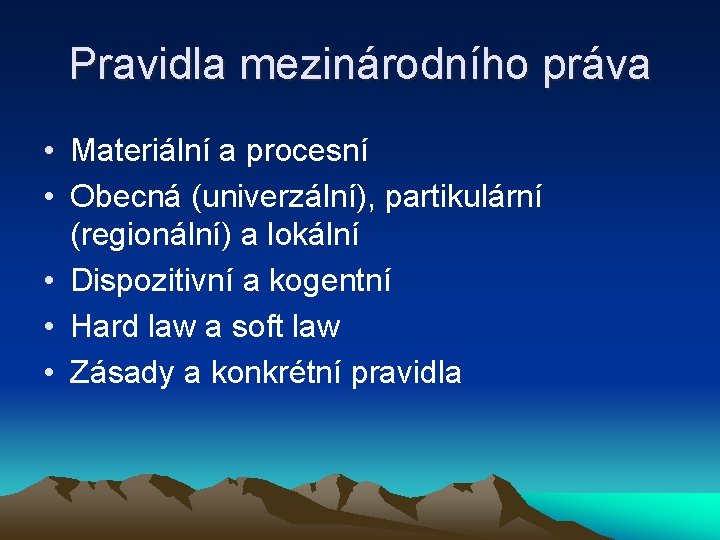 Pravidla mezinárodního práva

• Materiální a procesní
• Obecná (univerzální), partikulární (regionální) a lokální
• Dispozitivní a kogentní
• Hard law a soft law
• Zásady a konkrétní pravidla